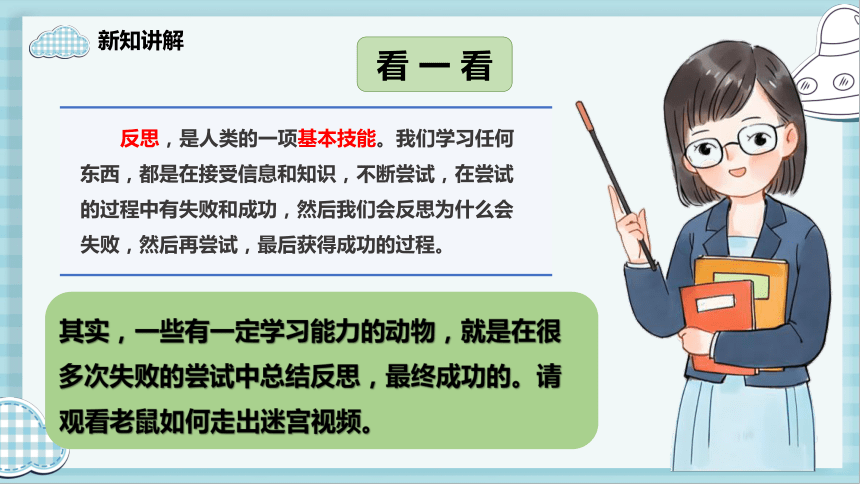 新知讲解

看一看

反思，是人类的一项基本技能。我们学习任何东西，都是在接受信息和知识，不断尝试，在尝试的过程中有失败和成功，然后我们会反思为什么会失败，然后再尝试，最后获得成功的过程。

其实，一些有一定学习能力的动物，就是在很多次失败的尝试中总结反思，最终成功的。请观看老鼠如何走出迷宫视频。